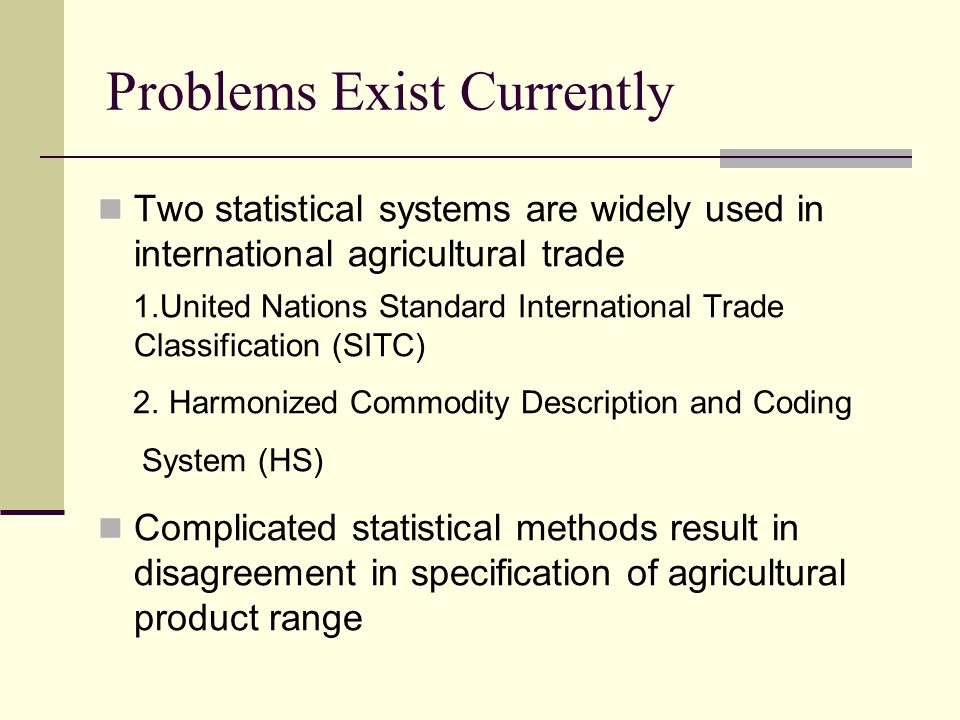 Problems Exist Currently

Two statistical systems are widely used in international agricultural trade

1.United Nations Standard International Trade Classification (SITC)

2. Harmonized Commodity Description and Coding

System (HS)

Complicated statistical methods result in disagreement in specification of agricultural product range